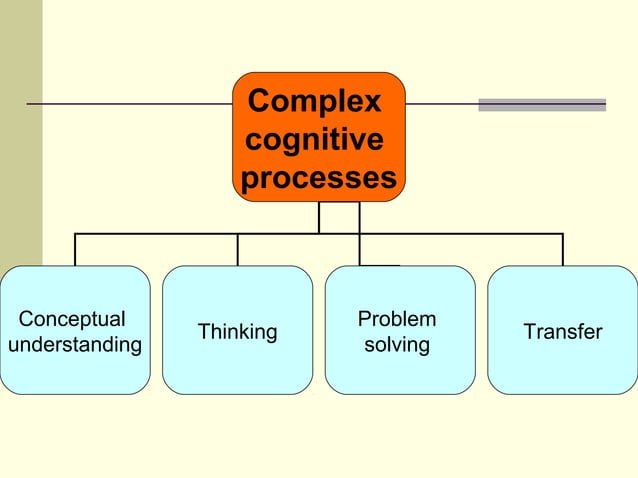 Complex cognitive processes

Conceptual understanding

Thinking

Problem solving

Transfer